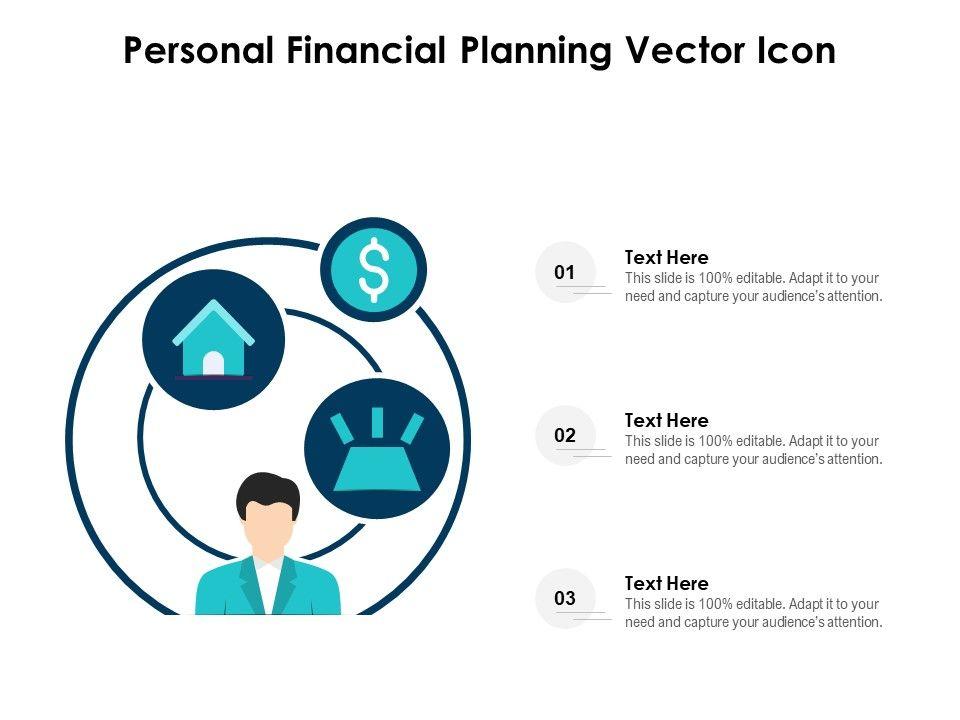 Personal Financial Planning Vector Icon

$

01

Text Here

This slide is 100% editable. Adapt it to your need and capture your audience's attention.

02

Text Here

This slide is 100% editable. Adapt it to your need and capture your audience's attention.

03

Text Here

This slide is 100% editable. Adapt it to your need and capture your audience's attention.